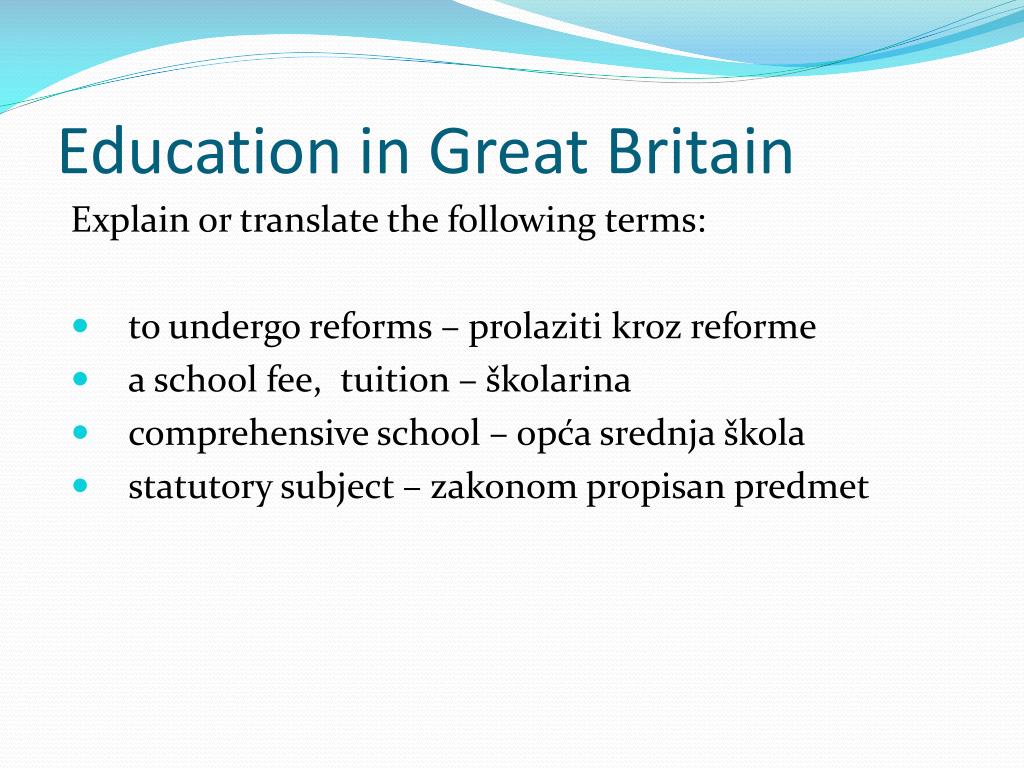 Education in Great Britain

Explain or translate the following terms:

- to undergo reforms – prolaziti kroz reforme
- a school fee,  tuition – školarina
- comprehensive school – opća srednja škola
- statutory subject – zakonom propisan predmet